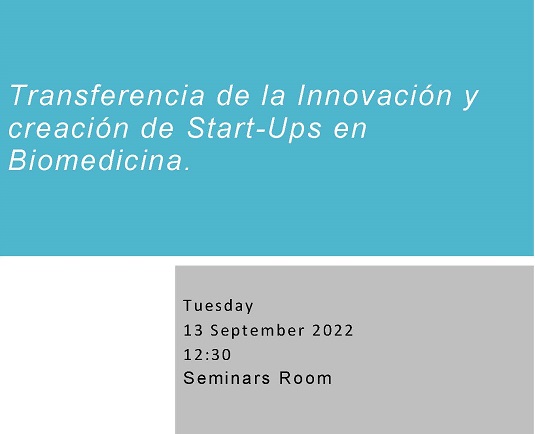 Transferencia de la Innovación y creación de Start-Ups en Biomedicina.

Tuesday
13 September 2022
12:30
Seminars Room